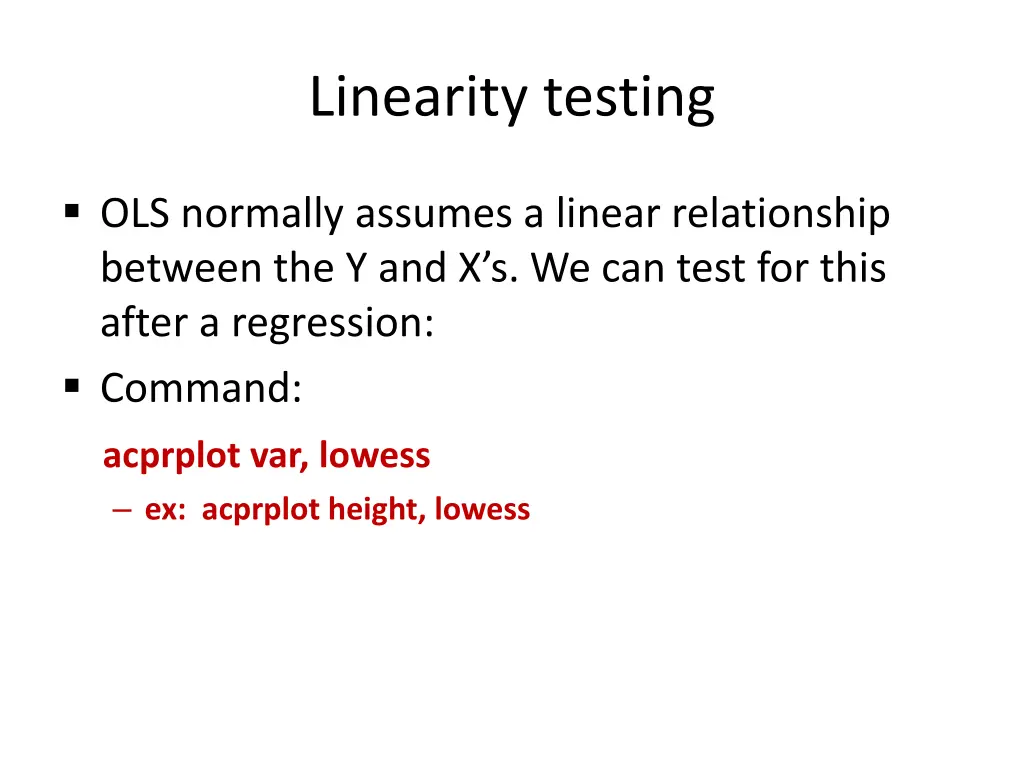 Linearity testing

▪ OLS normally assumes a linear relationship between the Y and X’s. We can test for this after a regression:

▪ Command:

acprplot var, lowess

– ex: acprplot height, lowess